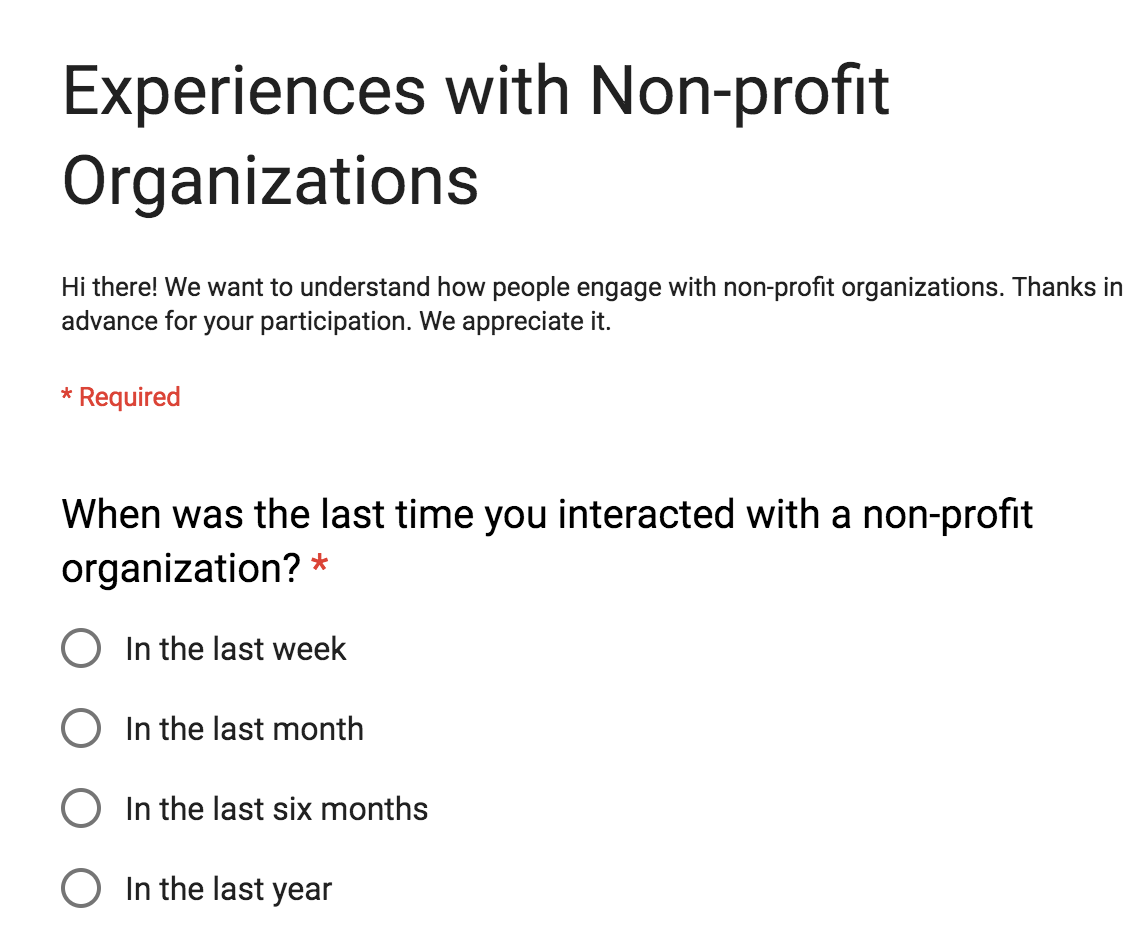 Experiences with Non-profit Organizations

Hi there! We want to understand how people engage with non-profit organizations. Thanks in advance for your participation. We appreciate it.

* Required

When was the last time you interacted with a non-profit organization? *

In the last week

In the last month

In the last six months

In the last year